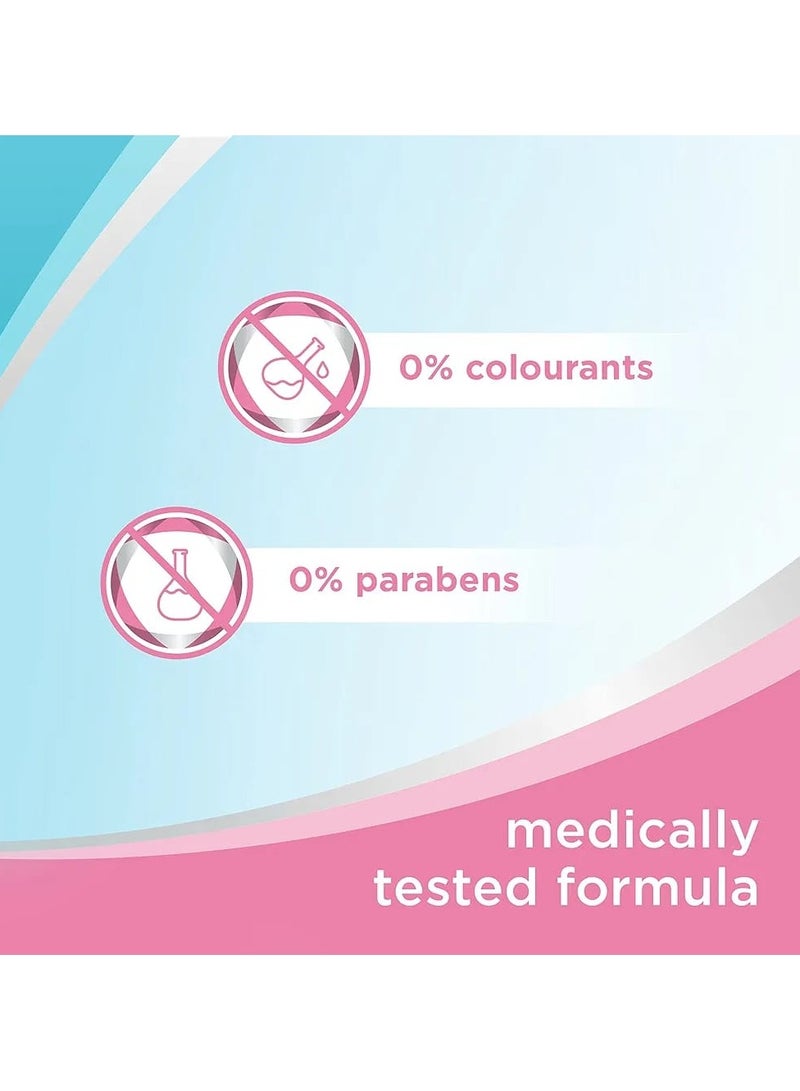 0% colourants

0% parabens

medically tested formula